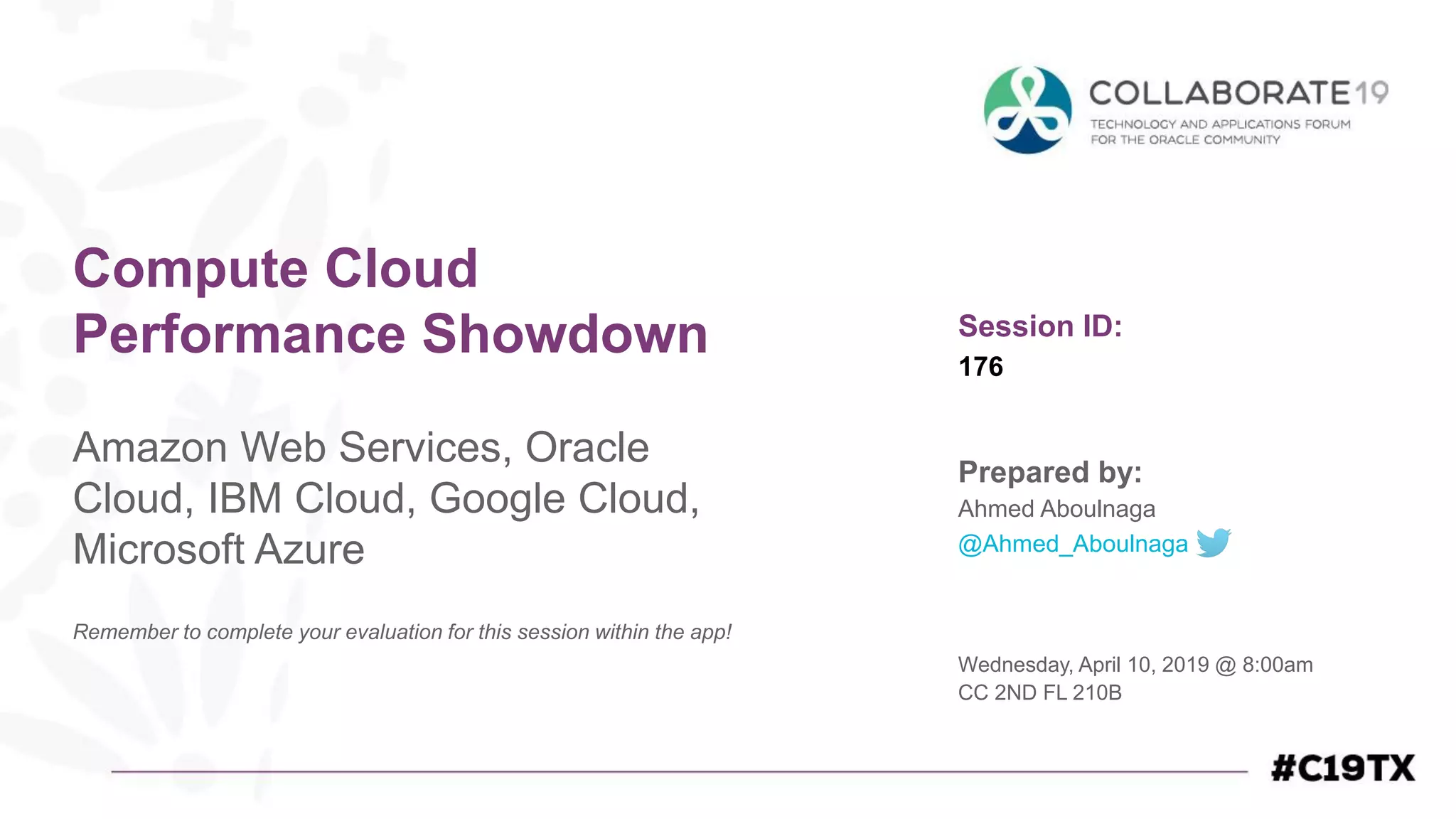 COLLABORATE19
TECHNOLOGY AND APPLICATIONS FORUM FOR THE ORACLE COMMUNITY

Compute Cloud Performance Showdown

Amazon Web Services, Oracle Cloud, IBM Cloud, Google Cloud, Microsoft Azure

Remember to complete your evaluation for this session within the app!

Session ID:
176

Prepared by:
Ahmed Aboulnaga
@Ahmed_Aboulnaga

Wednesday, April 10, 2019 @ 8:00am
CC 2ND FL 210B

#C19TX